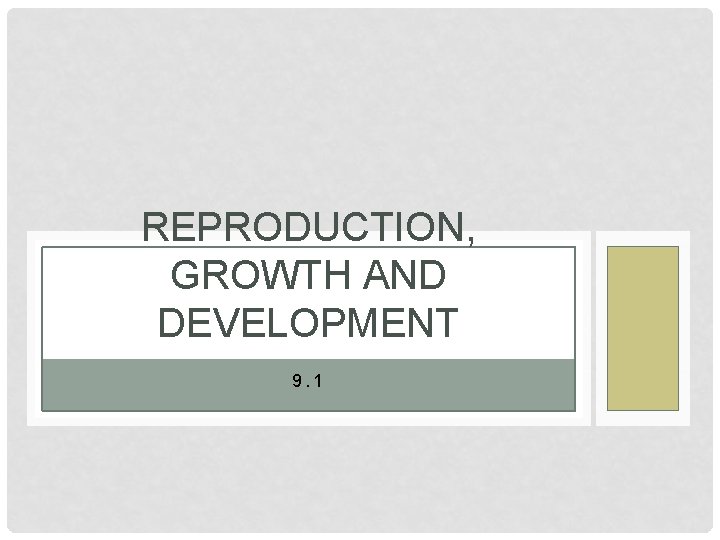 REPRODUCTION, GROWTH AND DEVELOPMENT

9.1